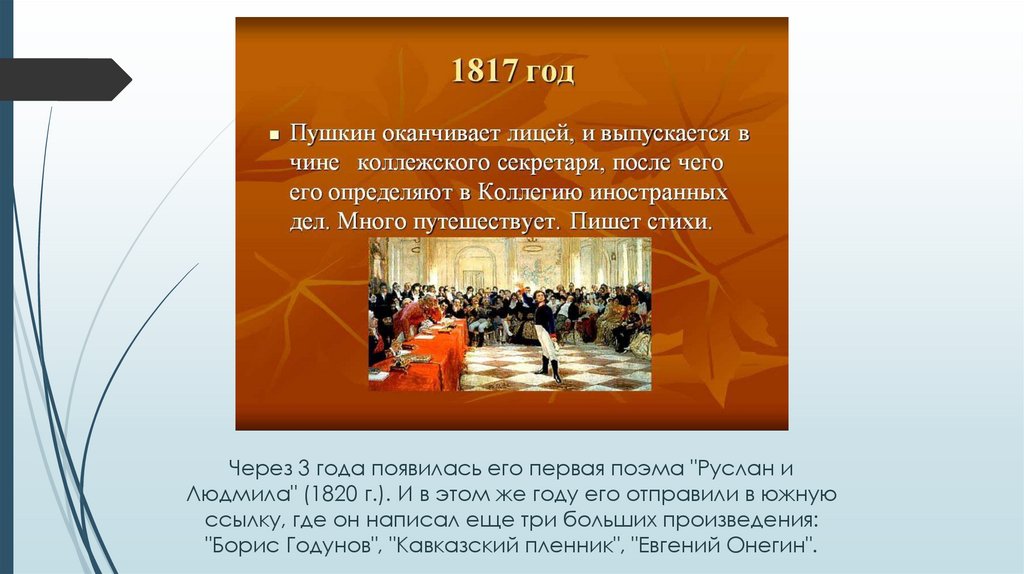 1817 год

Пушкин оканчивает лицей, и выпускается в чине коллежского секретаря, после чего его определяют в Коллегию иностранных дел. Много путешествует. Пишет стихи.

Через 3 года появилась его первая поэма "Руслан и Людмила" (1820 г.). И в этом же году его отправили в южную ссылку, где он написал еще три больших произведения: "Борис Годунов", "Кавказский пленник", "Евгений Онегин".